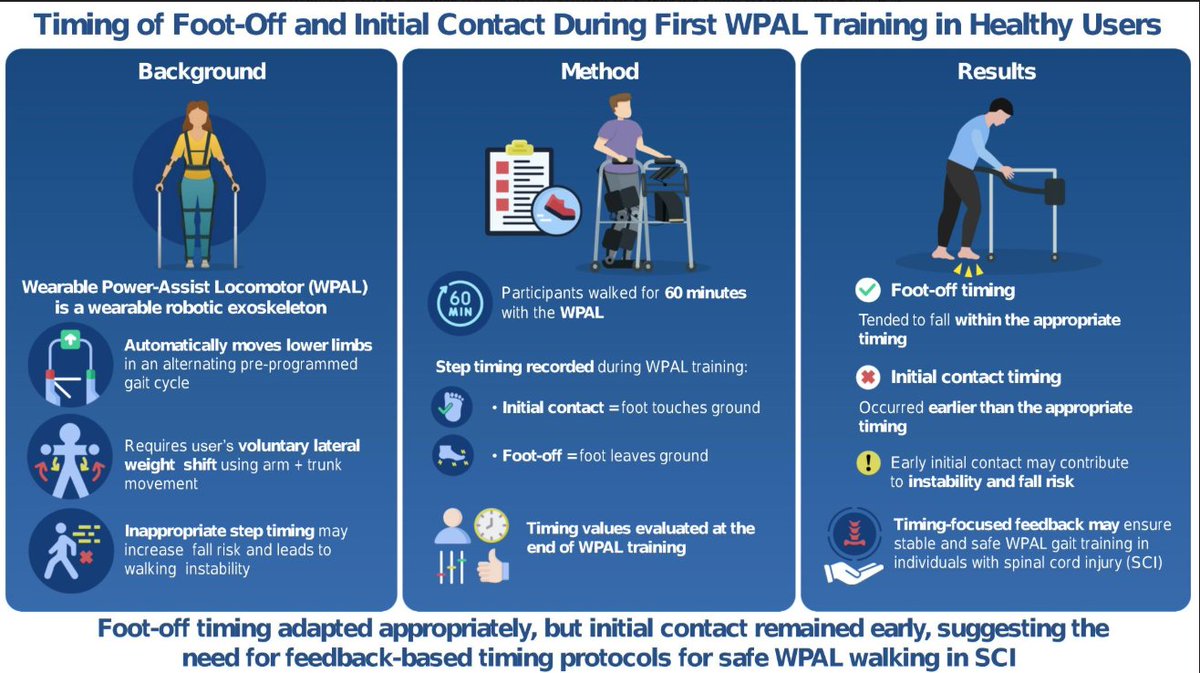 Timing of Foot-Off and Initial Contact During First WPAL Training in Healthy Users

Background

Wearable Power-Assist Locomotor (WPAL) is a wearable robotic exoskeleton

Automatically moves lower limbs in an alternating pre-programmed gait cycle

Requires user's voluntary lateral weight shift using arm + trunk movement

Inappropriate step timing may increase fall risk and leads to walking instability

Method

60 MIN

Participants walked for 60 minutes with the WPAL

Step timing recorded during WPAL training:

• Initial contact = foot touches ground

• Foot-off = foot leaves ground

Timing values evaluated at the end of WPAL training

Results

Foot-off timing

Tended to fall within the appropriate timing

Initial contact timing

Occurred earlier than the appropriate timing

Early initial contact may contribute to instability and fall risk

Timing-focused feedback may ensure stable and safe WPAL gait training in individuals with spinal cord injury (SCI)

Foot-off timing adapted appropriately, but initial contact remained early, suggesting the need for feedback-based timing protocols for safe WPAL walking in SCI